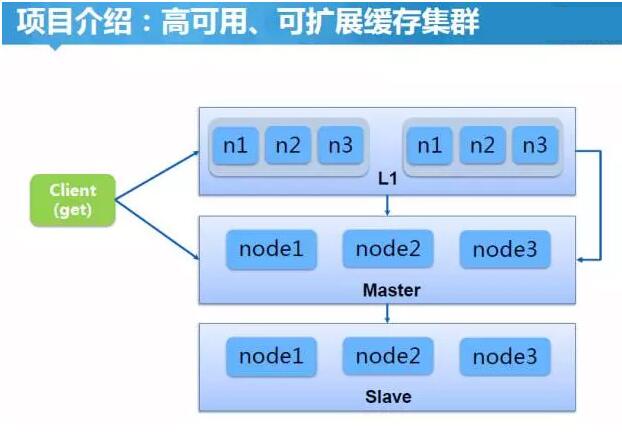 项目介绍：高可用、可扩展缓存集群

Client (get)

n1 n2 n3

n1 n2 n3

L1

node1 node2 node3

Master

node1 node2 node3

Slave